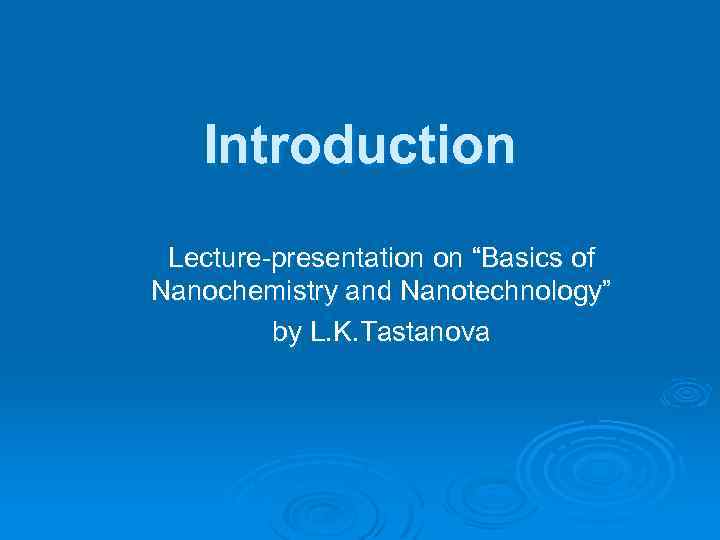 Introduction

Lecture-presentation on “Basics of Nanochemistry and Nanotechnology”
by L.K.Tastanova